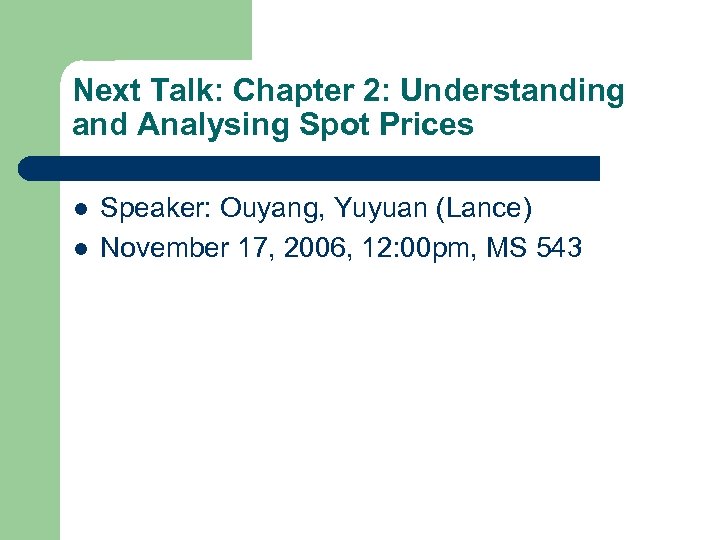 Next Talk: Chapter 2: Understanding and Analysing Spot Prices

- Speaker: Ouyang, Yuyuan (Lance)
- November 17, 2006, 12:00pm, MS 543